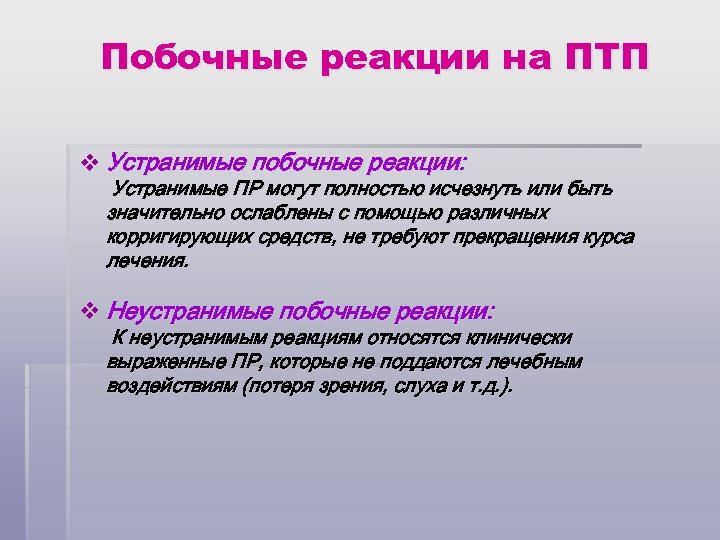 Побочные реакции на ПТП

❖ Устранимые побочные реакции:
Устранимые ПР могут полностью исчезнуть или быть значительно ослаблены с помощью различных корригирующих средств, не требуют прекращения курса лечения.

❖ Неустранимые побочные реакции:
К неустранимым реакциям относятся клинически выраженные ПР, которые не поддаются лечебным воздействиям (потеря зрения, слуха и т.д.).